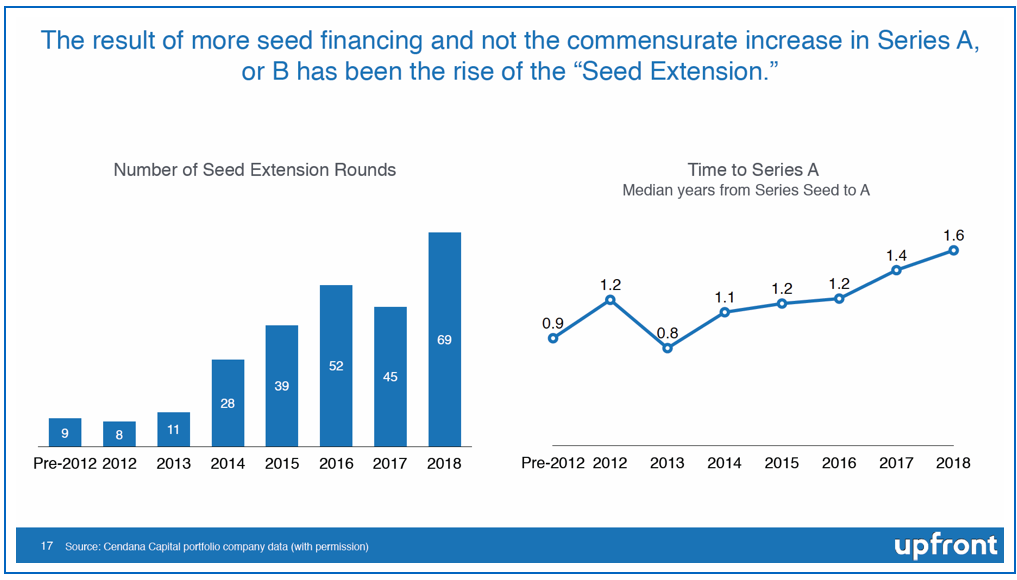 The result of more seed financing and not the commensurate increase in Series A, or B has been the rise of the “Seed Extension.”

Number of Seed Extension Rounds

9
8
11
28
39
52
45
69

Pre-2012 2012 2013 2014 2015 2016 2017 2018

Time to Series A
Median years from Series Seed to A

0.9
1.2
0.8
1.1
1.2
1.2
1.4
1.6

Pre-2012 2012 2013 2014 2015 2016 2017 2018

17 Source: Cendana Capital portfolio company data (with permission)

upfront